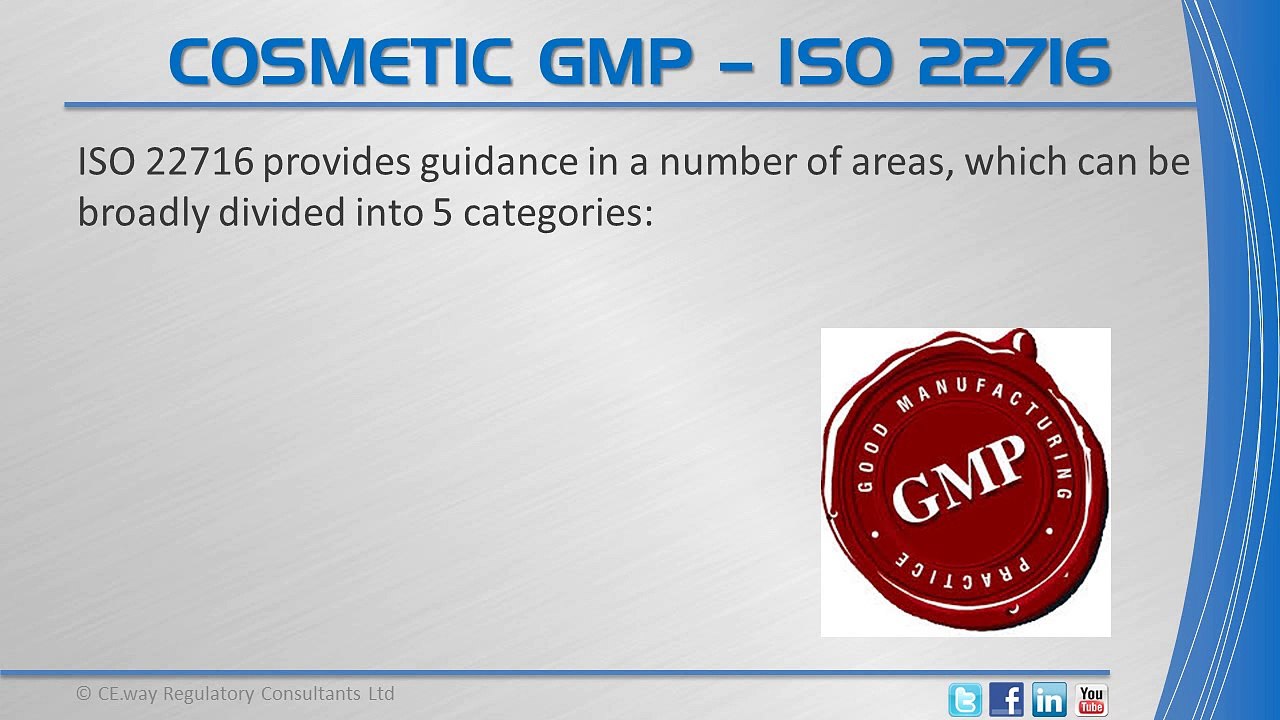 COSMETIC GMP – ISO 22716

ISO 22716 provides guidance in a number of areas, which can be broadly divided into 5 categories:

GOOD MANUFACTURING PRACTICE
GMP

© CE.way Regulatory Consultants Ltd

f in You Tube